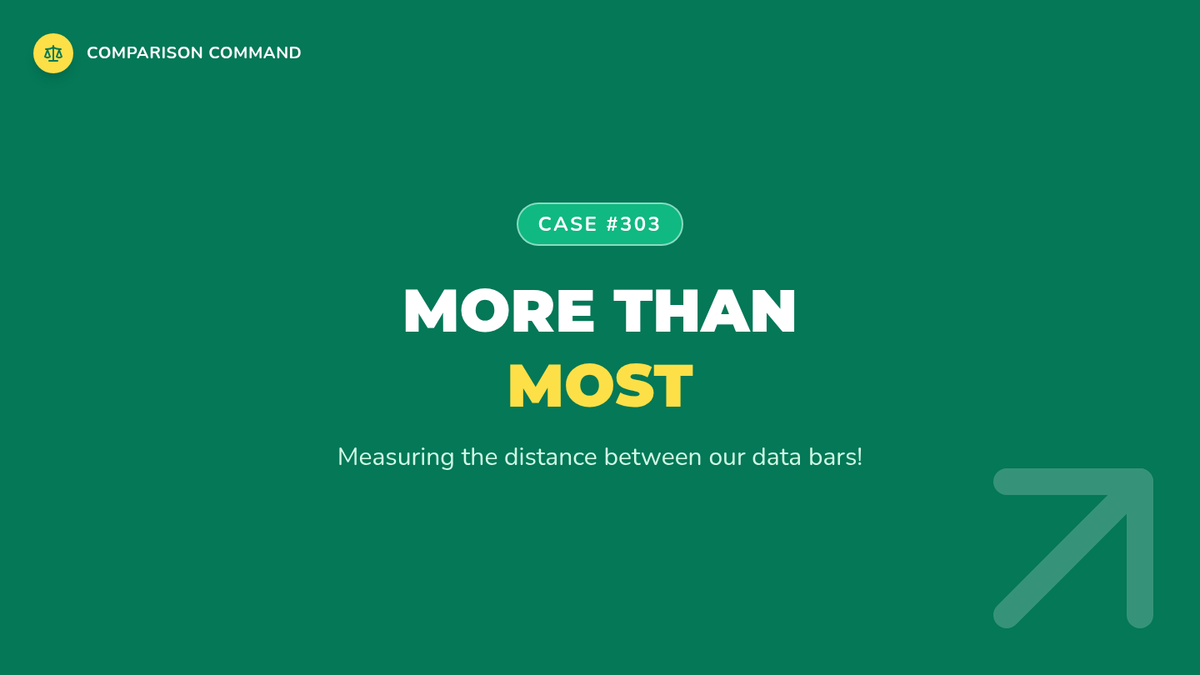 COMPARISON COMMAND

CASE #303

MORE THAN
MOST

Measuring the distance between our data bars!